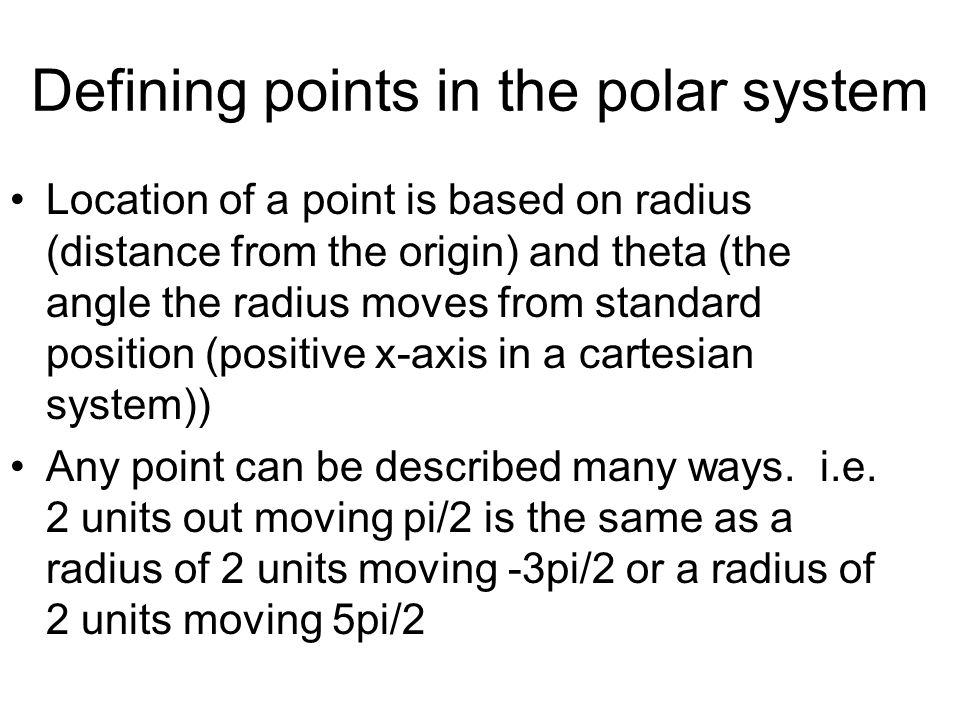 Defining points in the polar system

• Location of a point is based on radius (distance from the origin) and theta (the angle the radius moves from standard position (positive x-axis in a cartesian system))

• Any point can be described many ways. i.e. 2 units out moving pi/2 is the same as a radius of 2 units moving -3pi/2 or a radius of 2 units moving 5pi/2